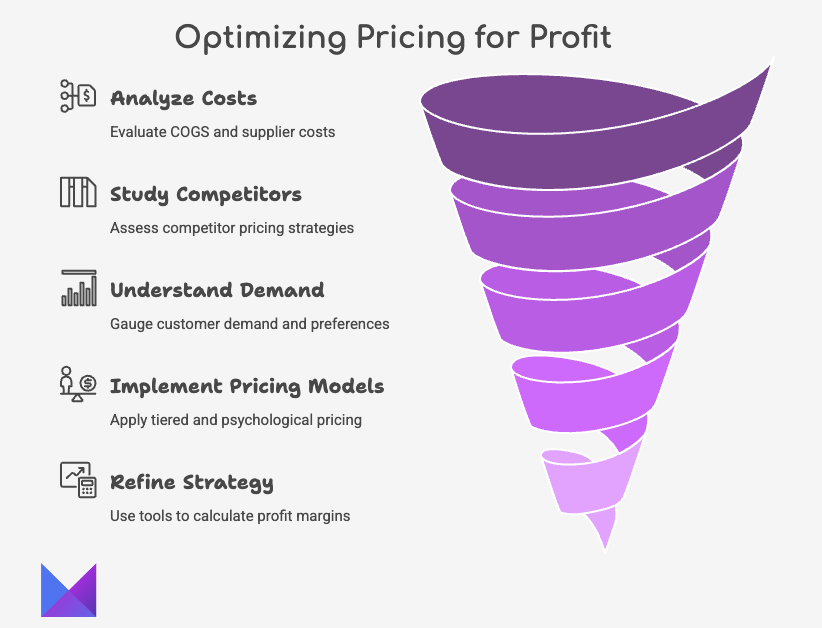 Optimizing Pricing for Profit

Analyze Costs
Evaluate COGS and supplier costs

Study Competitors
Assess competitor pricing strategies

Understand Demand
Gauge customer demand and preferences

Implement Pricing Models
Apply tiered and psychological pricing

Refine Strategy
Use tools to calculate profit margins